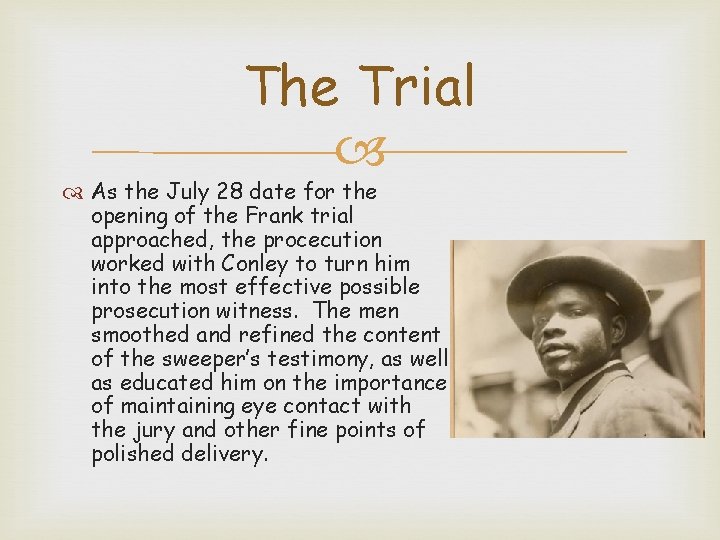 The Trial

As the July 28 date for the opening of the Frank trial approached, the procecution worked with Conley to turn him into the most effective possible prosecution witness. The men smoothed and refined the content of the sweeper's testimony, as well as educated him on the importance of maintaining eye contact with the jury and other fine points of polished delivery.